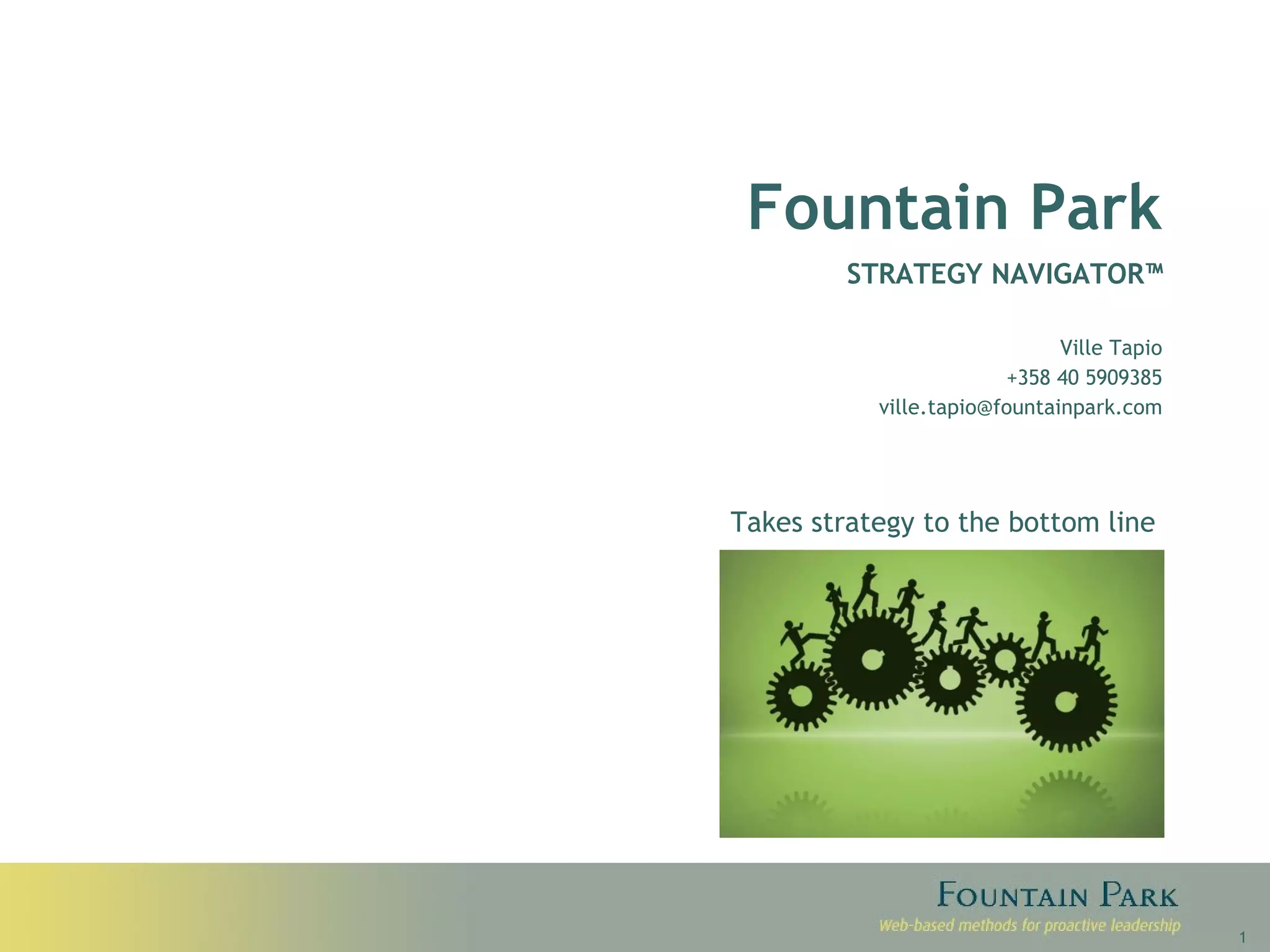 Fountain Park

STRATEGY NAVIGATOR™

Ville Tapio
+358 40 5909385
ville.tapio@fountainpark.com

Takes strategy to the bottom line

FOUNTAIN PARK
Web-based methods for proactive leadership

1